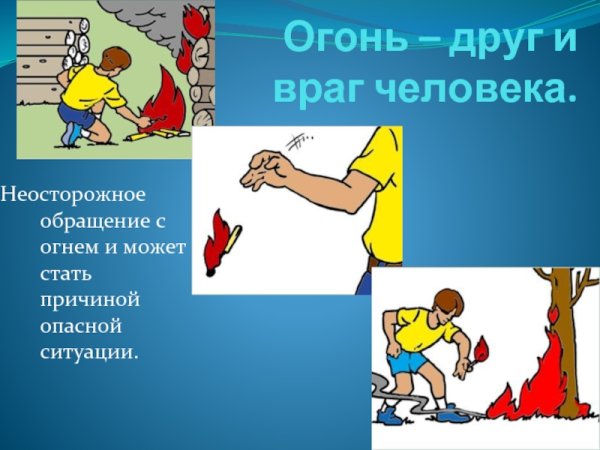 Огонь – друг и враг человека.

Неосторожное обращение с огнем и может стать причиной опасной ситуации.